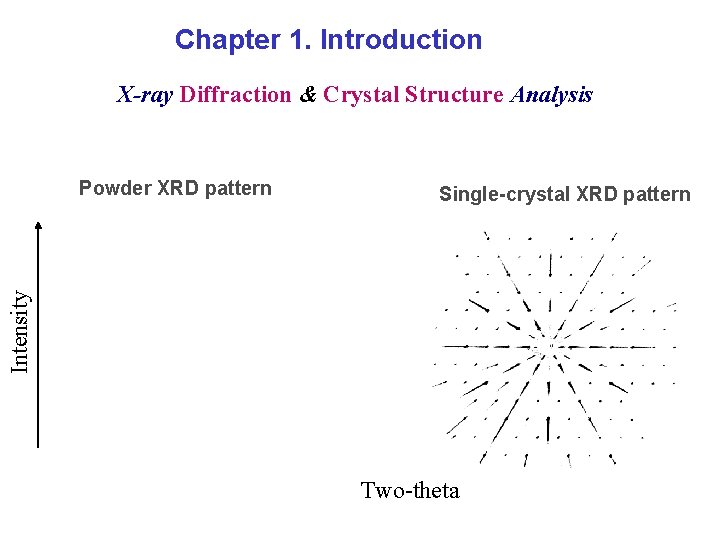 Chapter 1. Introduction

X-ray Diffraction & Crystal Structure Analysis

Powder XRD pattern

Single-crystal XRD pattern

Intensity

Two-theta